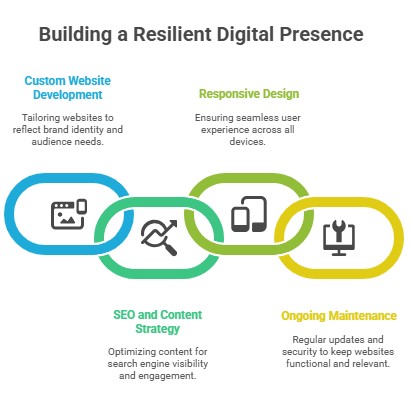 Building a Resilient Digital Presence

Custom Website Development

Tailoring websites to reflect brand identity and audience needs.

Responsive Design

Ensuring seamless user experience across all devices.

SEO and Content Strategy

Optimizing content for search engine visibility and engagement.

Ongoing Maintenance

Regular updates and security to keep websites functional and relevant.